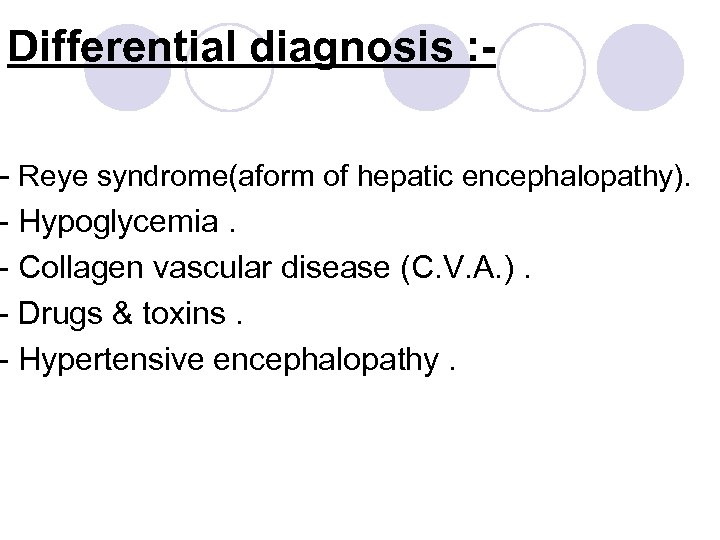 Differential diagnosis :-

- Reye syndrome(aform of hepatic encephalopathy).
- Hypoglycemia .
- Collagen vascular disease (C.V.A.) .
- Drugs & toxins .
- Hypertensive encephalopathy .